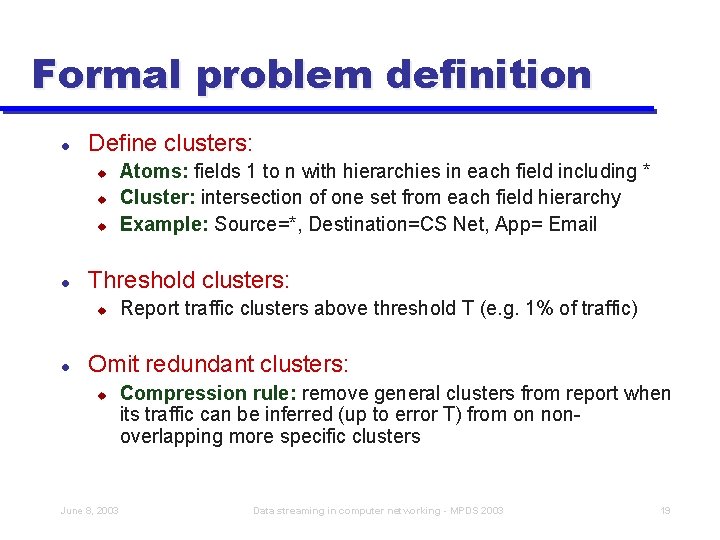 Formal problem definition

- Define clusters:
  - Atoms: fields 1 to n with hierarchies in each field including *
  - Cluster: intersection of one set from each field hierarchy
  - Example: Source=*, Destination=CS Net, App= Email

- Threshold clusters:
  - Report traffic clusters above threshold T (e.g. 1% of traffic)

- Omit redundant clusters:
  - Compression rule: remove general clusters from report when its traffic can be inferred (up to error T) from on non-overlapping more specific clusters

June 8, 2003

Data streaming in computer networking - MPDS 2003

19